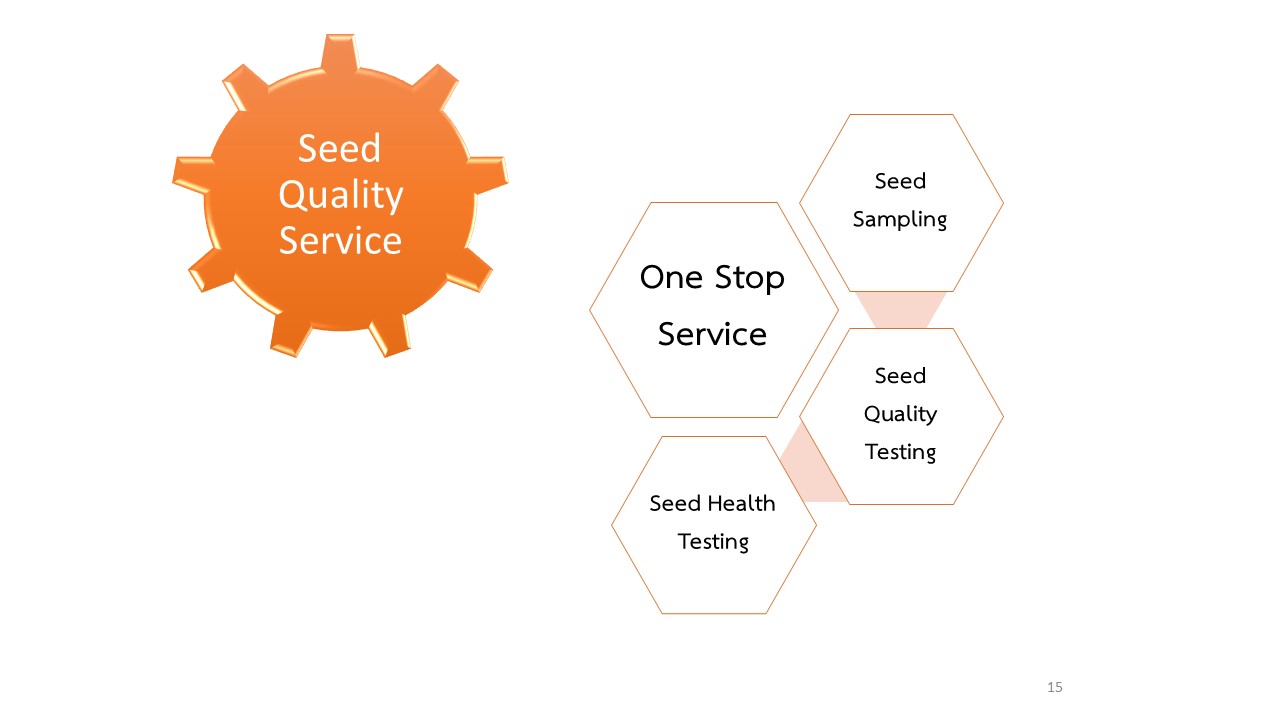 Seed Quality Service

One Stop Service

Seed Sampling

Seed Quality Testing

Seed Health Testing

15